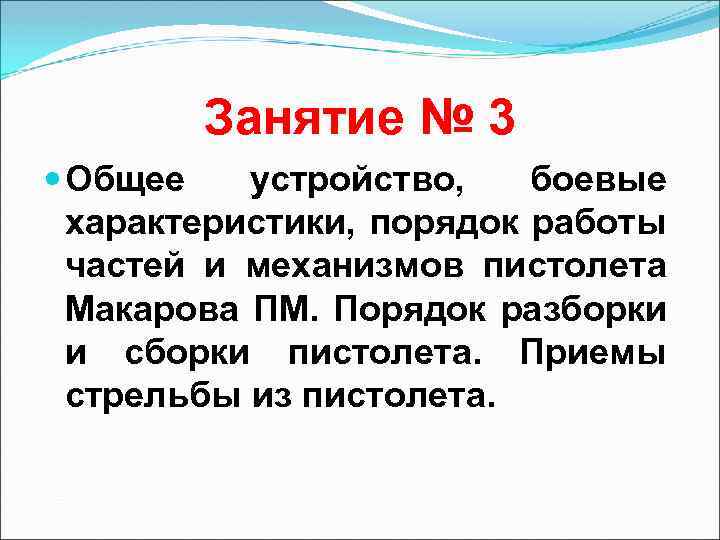 Занятие № 3

Общее устройство, боевые характеристики, порядок работы частей и механизмов пистолета Макарова ПМ. Порядок разборки и сборки пистолета. Приемы стрельбы из пистолета.